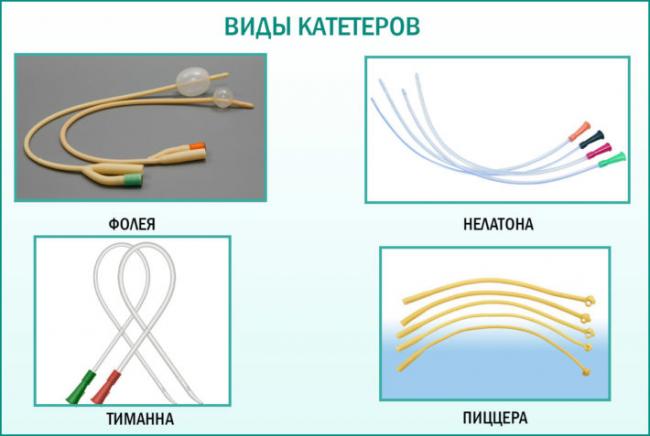 ВИДЫ КАТЕТЕРОВ

ФОЛЕЯ

НЕЛАТОНА

ТИМАННА

ПИЦЦЕРА